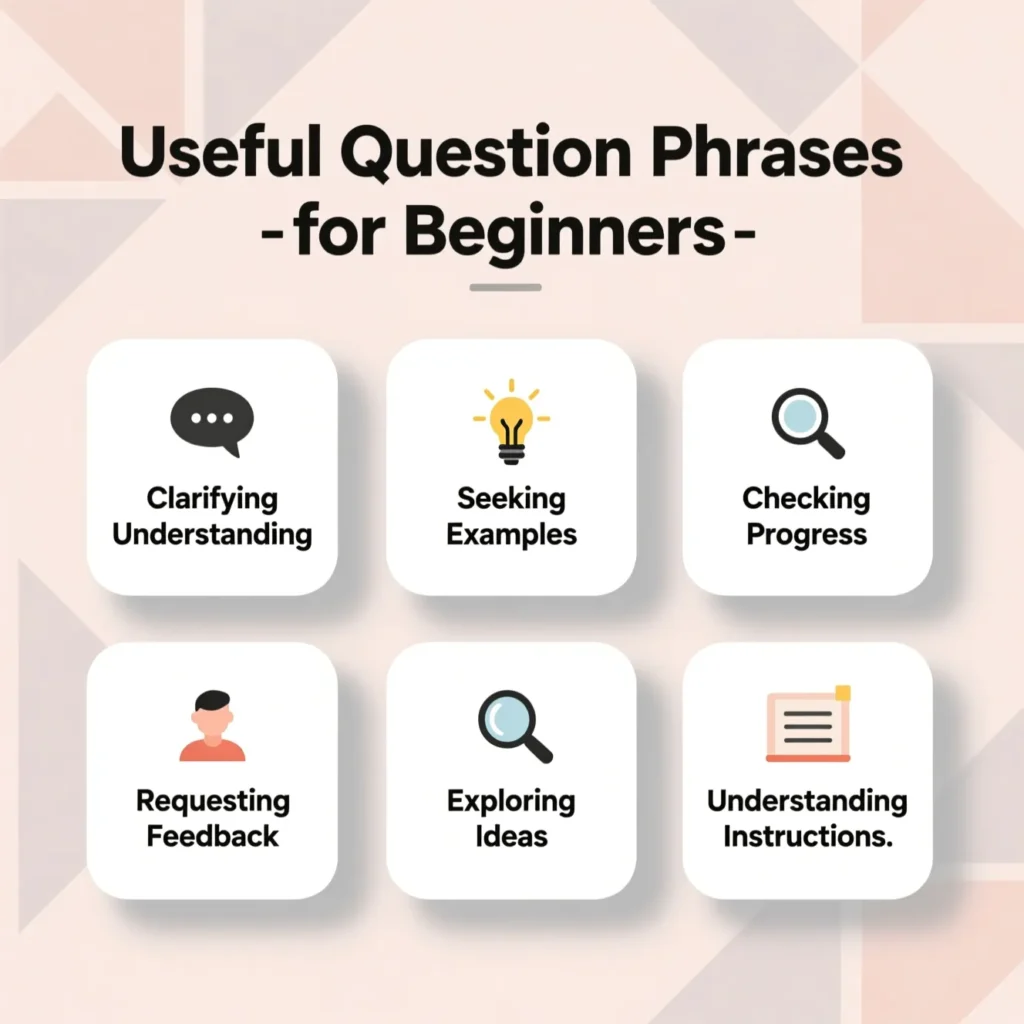 Useful Question Phrases
- for Beginners -

Clarifying Understanding

Seeking Examples

Checking Progress

Requesting Feedback

Exploring Ideas

Understanding Instructions.